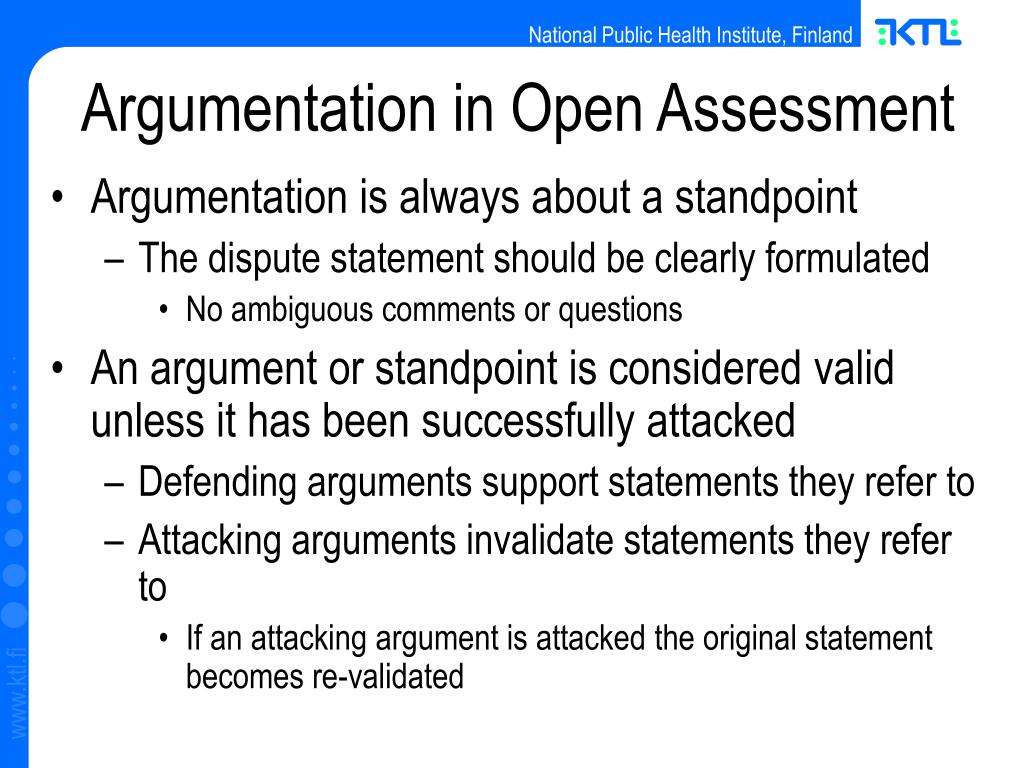 National Public Health Institute, Finland
KTL

Argumentation in Open Assessment

• Argumentation is always about a standpoint
– The dispute statement should be clearly formulated
• No ambiguous comments or questions
• An argument or standpoint is considered valid unless it has been successfully attacked
– Defending arguments support statements they refer to
– Attacking arguments invalidate statements they refer to
• If an attacking argument is attacked the original statement becomes re-validated

www.ktl.fi